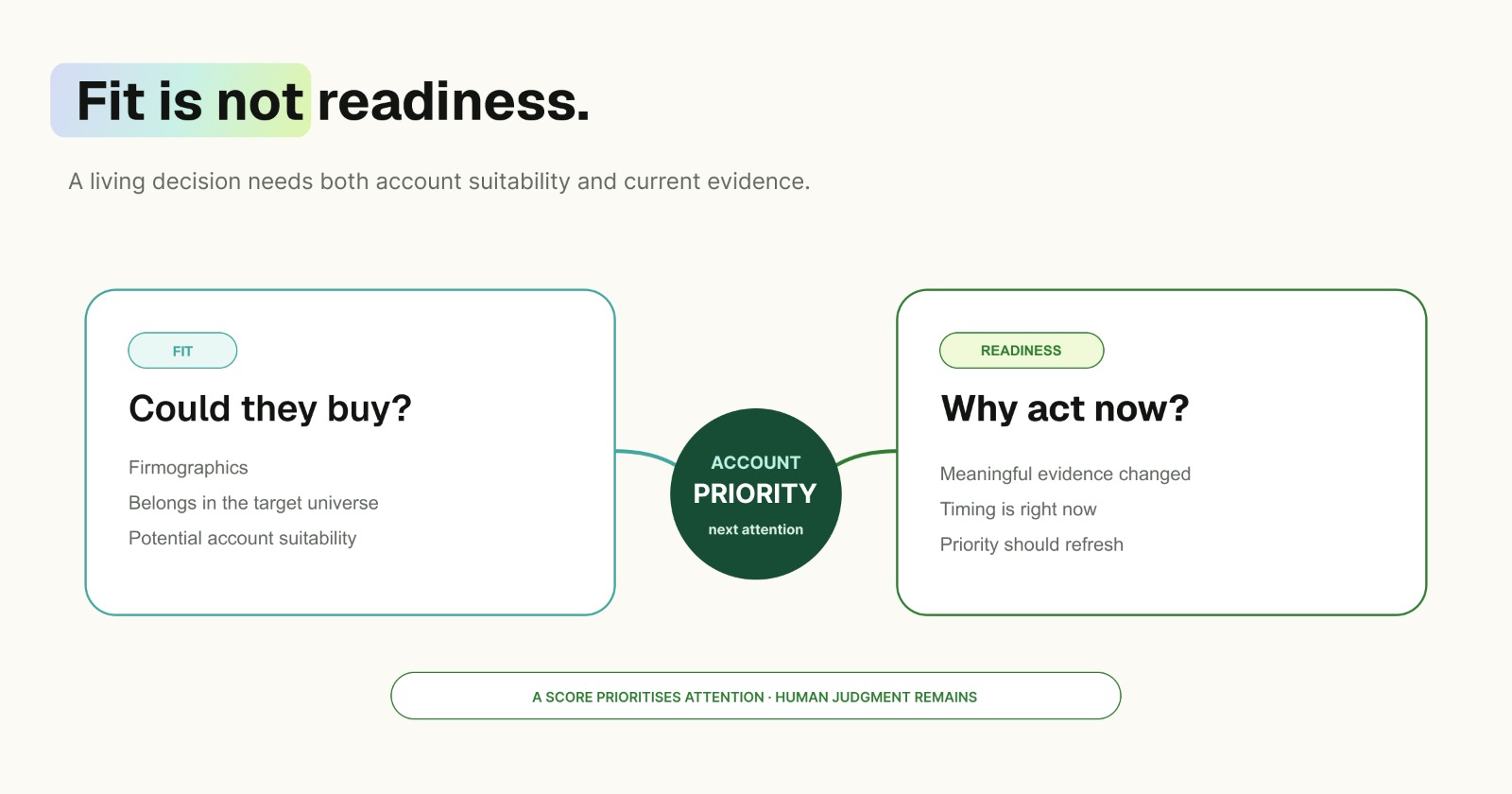 Fit is not readiness.

A living decision needs both account suitability and current evidence.

FIT

Could they buy?

Firmographics

Belongs in the target universe

Potential account suitability

ACCOUNT
PRIORITY
next attention

READINESS

Why act now?

Meaningful evidence changed

Timing is right now

Priority should refresh

A SCORE PRIORITISES ATTENTION · HUMAN JUDGMENT REMAINS